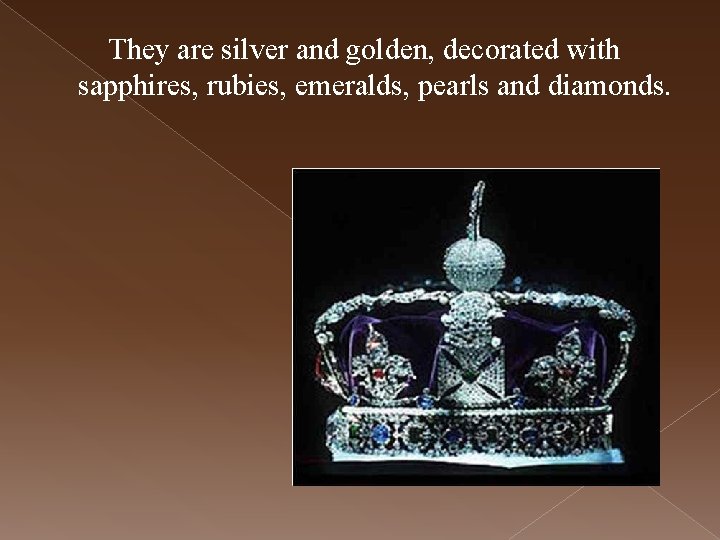 They are silver and golden, decorated with sapphires, rubies, emeralds, pearls and diamonds.